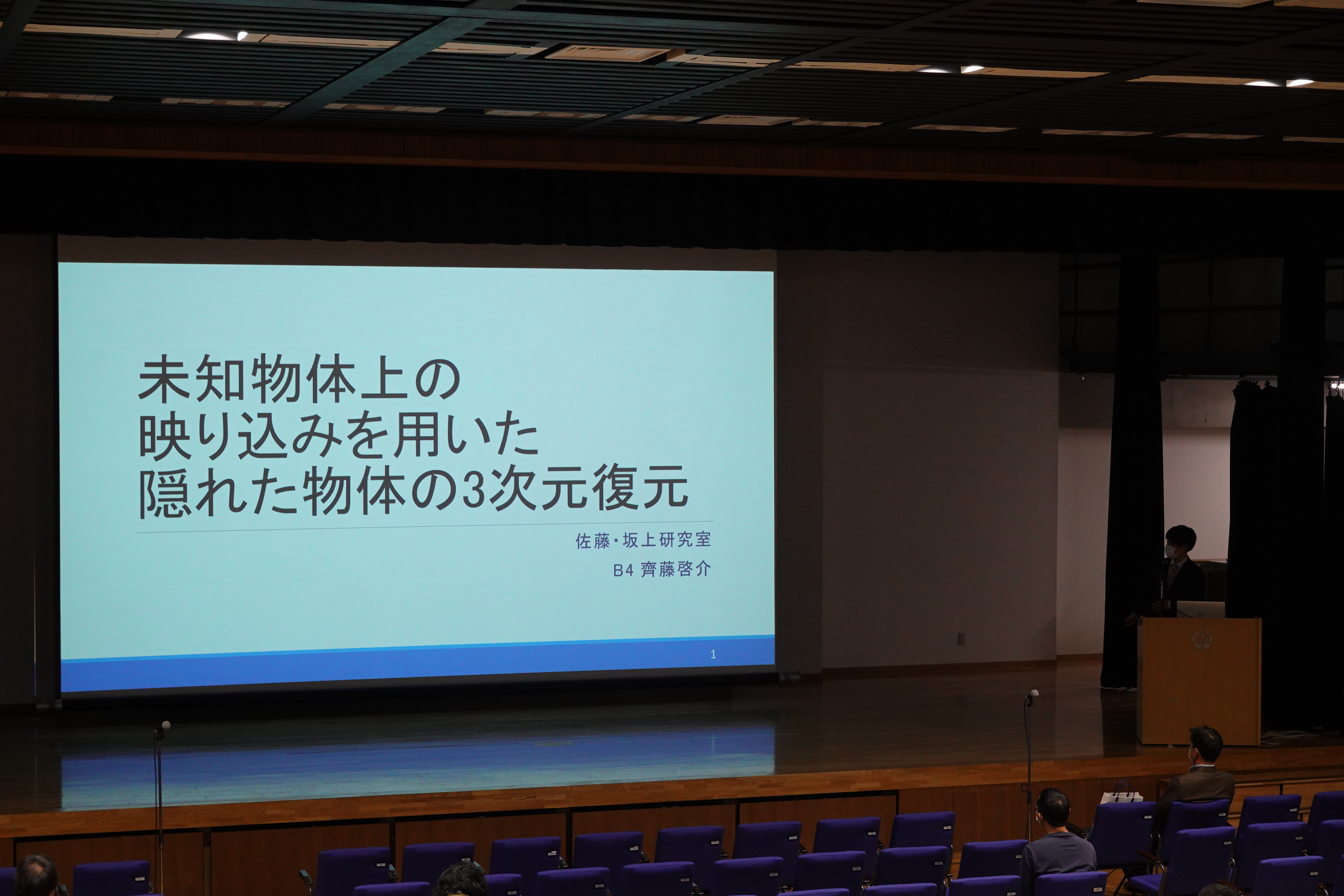 未知物体上の
映り込みを用いた
隠れた物体の3次元復元

佐藤・坂上研究室

B4 齊藤啓介

1